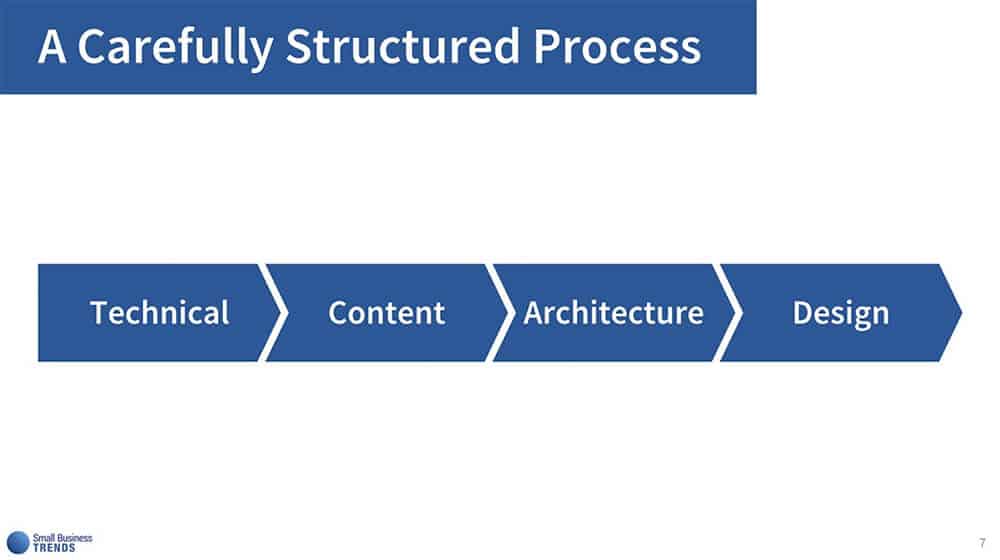 A Carefully Structured Process

Technical

Content

Architecture

Design

Small Business TRENDS

7